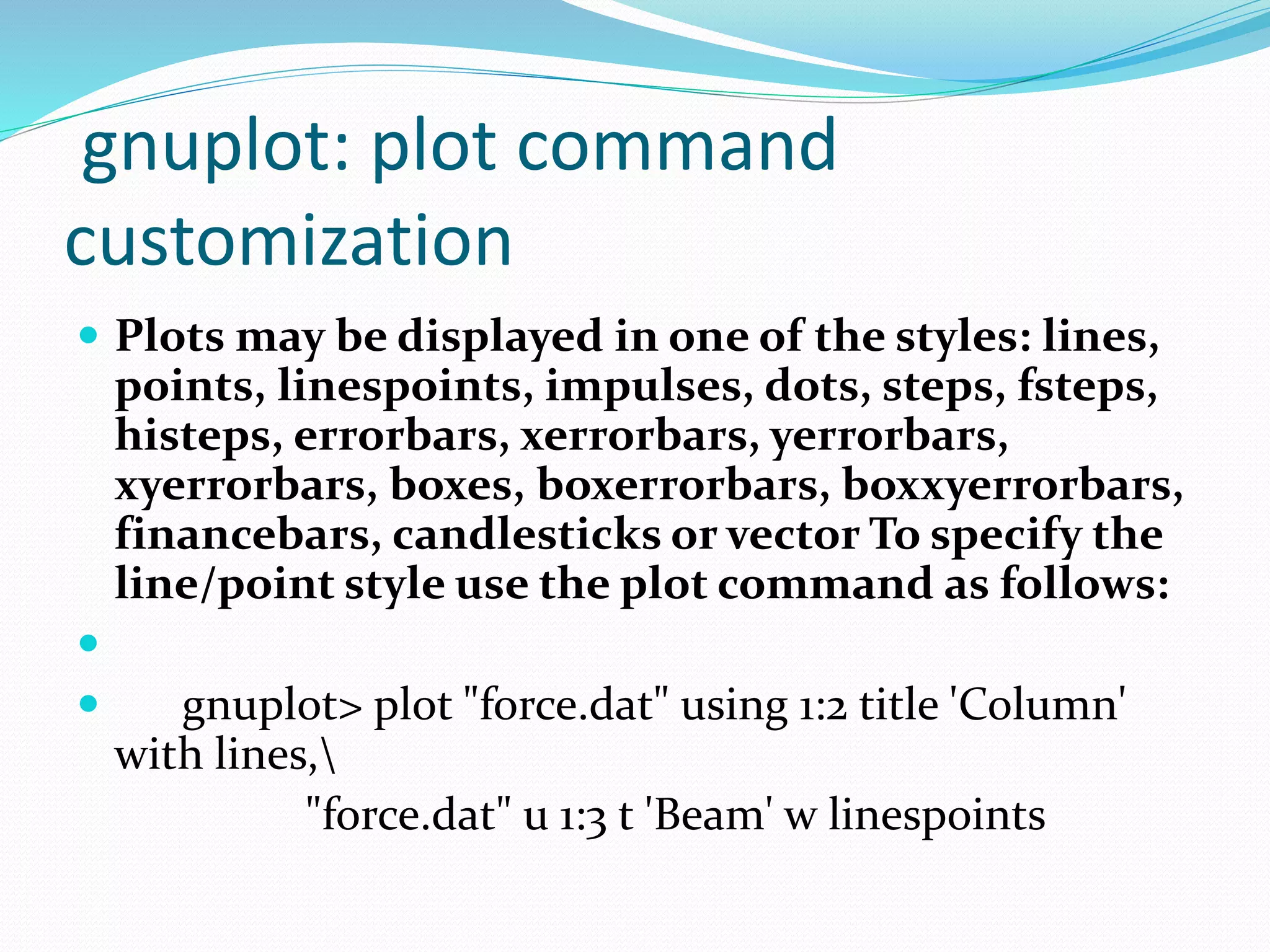 gnuplot: plot command customization

Plots may be displayed in one of the styles: lines, points, linespoints, impulses, dots, steps, fsteps, histeps, errorbars, xerrorbars, yerrorbars, xyerrorbars, boxes, boxerrorbars, boxxyerrorbars, financebars, candlesticks or vector To specify the line/point style use the plot command as follows:

gnuplot> plot "force.dat" using 1:2 title 'Column' with lines,\
"force.dat" u 1:3 t 'Beam' w linespoints